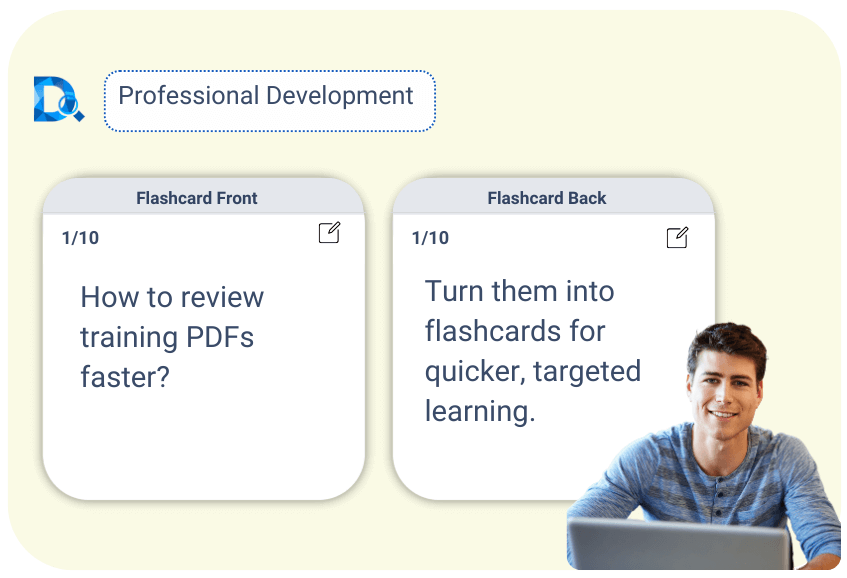 Professional Development

Flashcard Front

1/10

How to review training PDFs faster?

Flashcard Back

1/10

Turn them into flashcards for quicker, targeted learning.